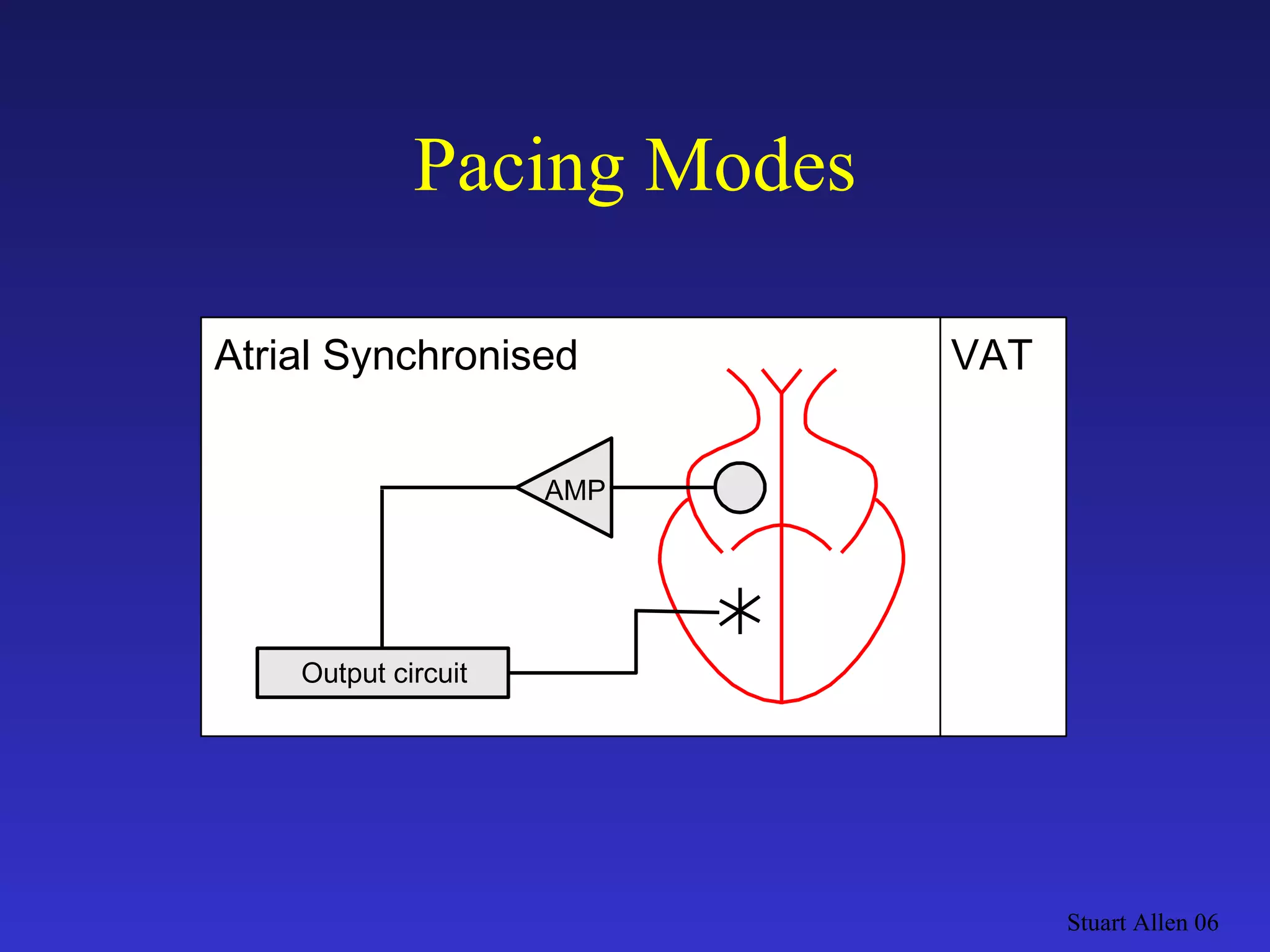 Pacing Modes

Atrial Synchronised

VAT

AMP

Output circuit

Stuart Allen 06